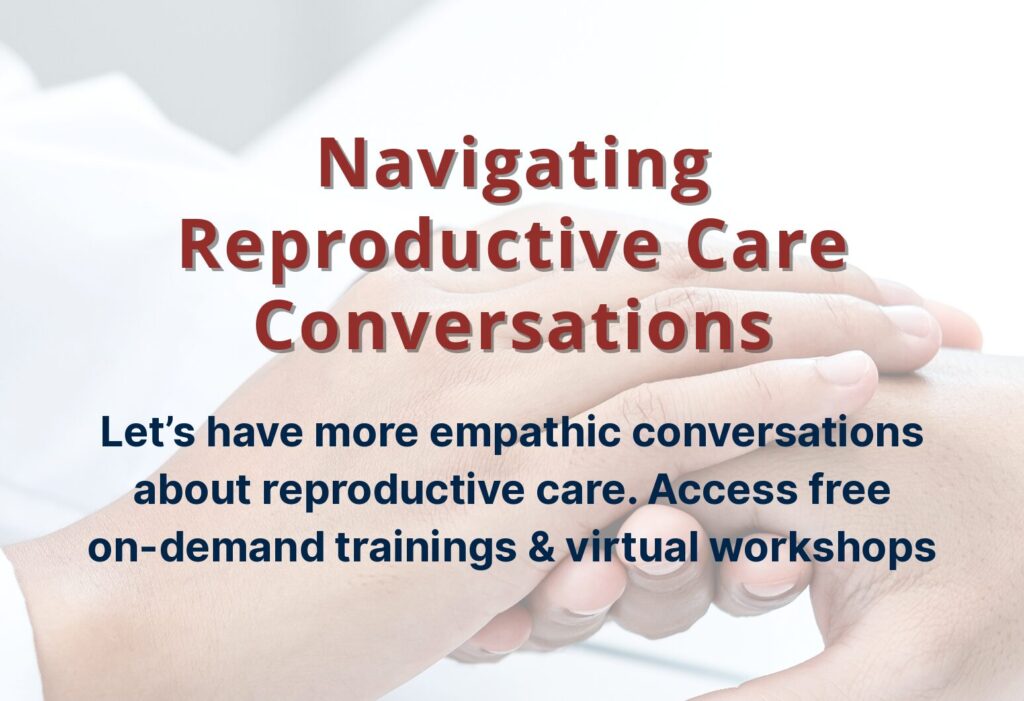 Navigating Reproductive Care Conversations

Let's have more empathic conversations about reproductive care. Access free on-demand trainings & virtual workshops